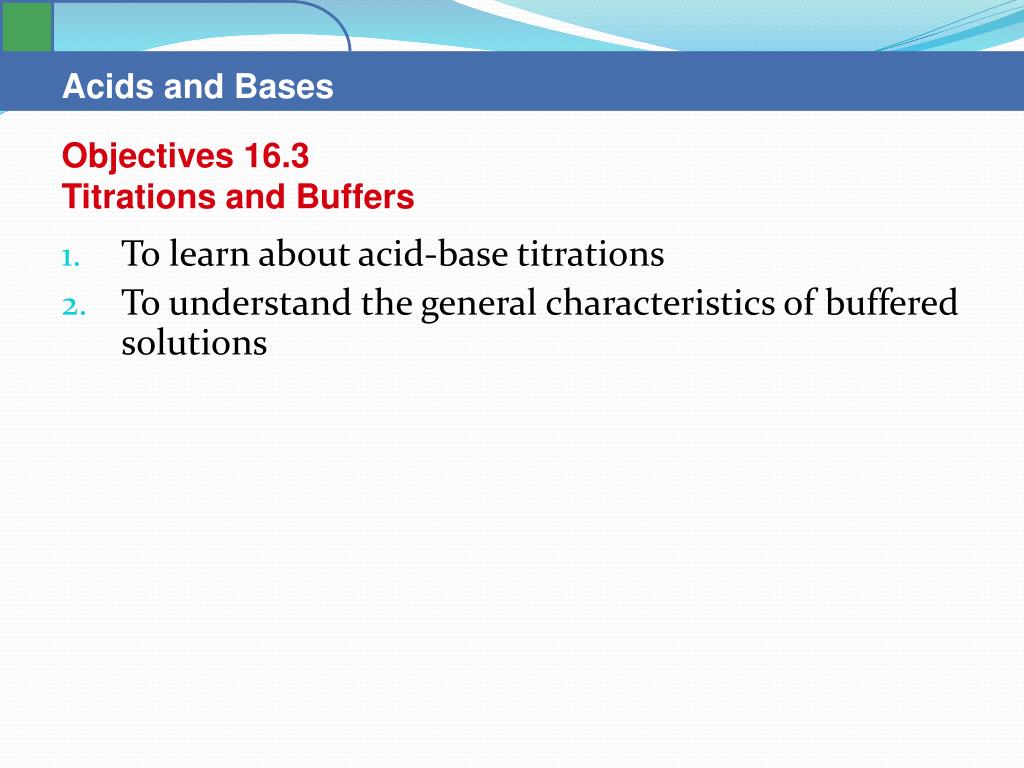 Acids and Bases

Objectives 16.3
Titrations and Buffers

1. To learn about acid-base titrations
2. To understand the general characteristics of buffered solutions